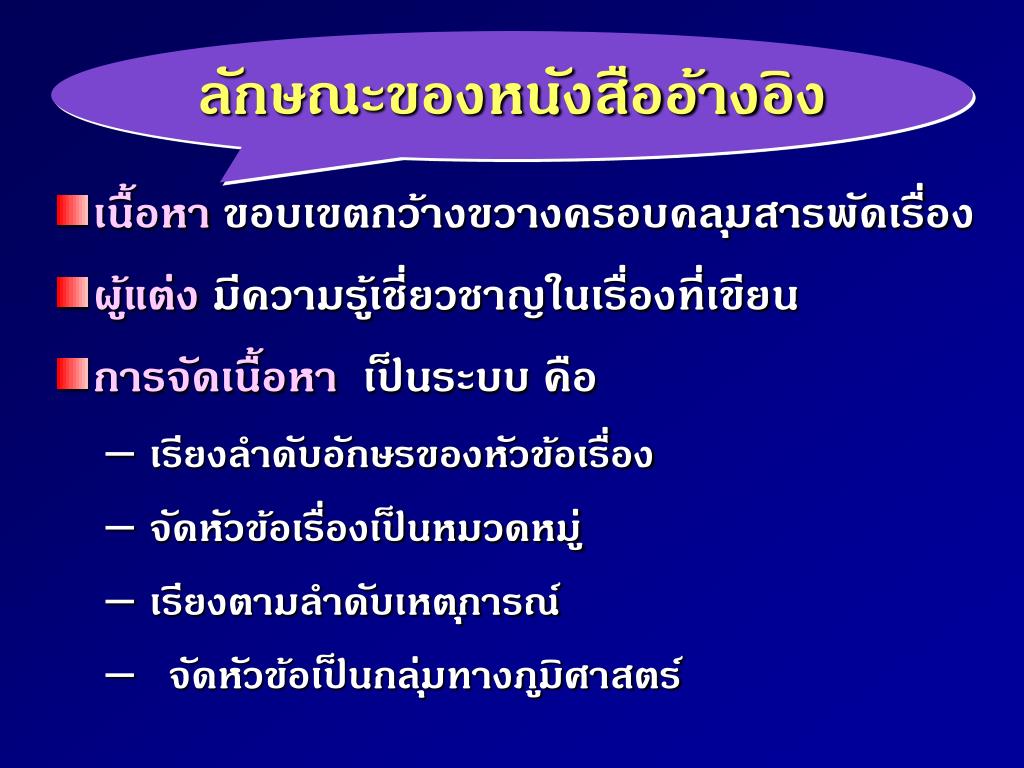 ลักษณะของหนังสืออ้างอิง

เนื้อหา ขอบเขตกว้างขวางครอบคลุมสารพัดเรื่อง

ผู้แต่ง มีความรู้เชี่ยวชาญในเรื่องที่เขียน

การจัดเนื้อหา เป็นระบบ คือ

– เรียงลำดับอักษรของหัวข้อเรื่อง

– จัดหัวข้อเรื่องเป็นหมวดหมู่

– เรียงตามลำดับเหตุการณ์

– จัดหัวข้อเป็นกลุ่มทางภูมิศาสตร์